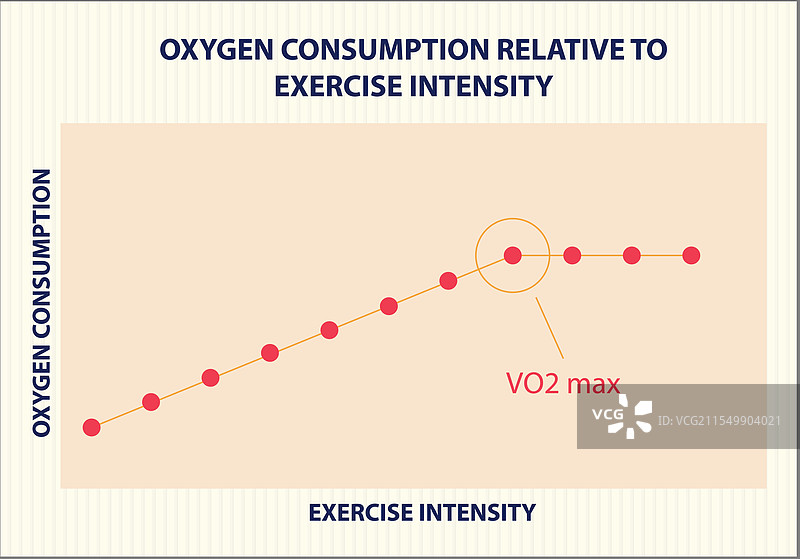 OXYGEN CONSUMPTION RELATIVE TO EXERCISE INTENSITY

OXYGEN CONSUMPTION

VO2 max

VCG

ID: VCG211549904021

EXERCISE INTENSITY